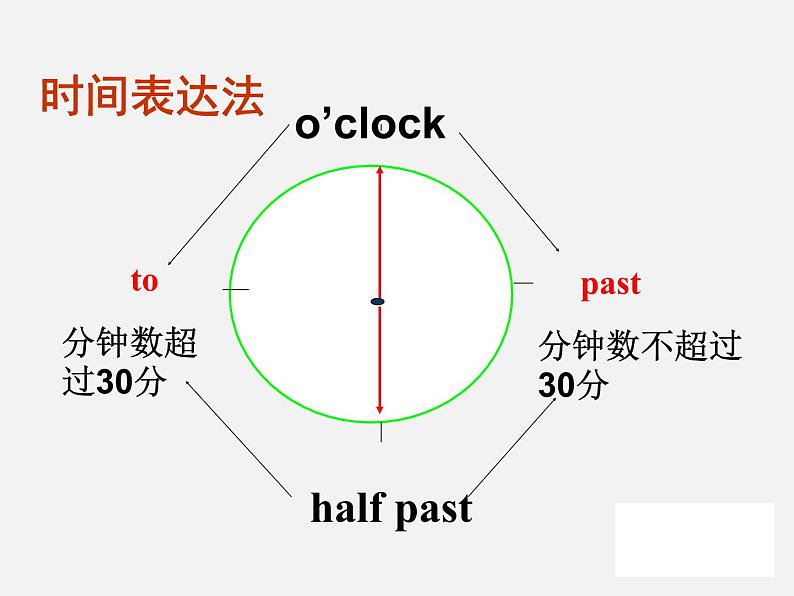 时间表达法

o’clock

to

分钟数超过30分

past

分钟数不超过30分

half past